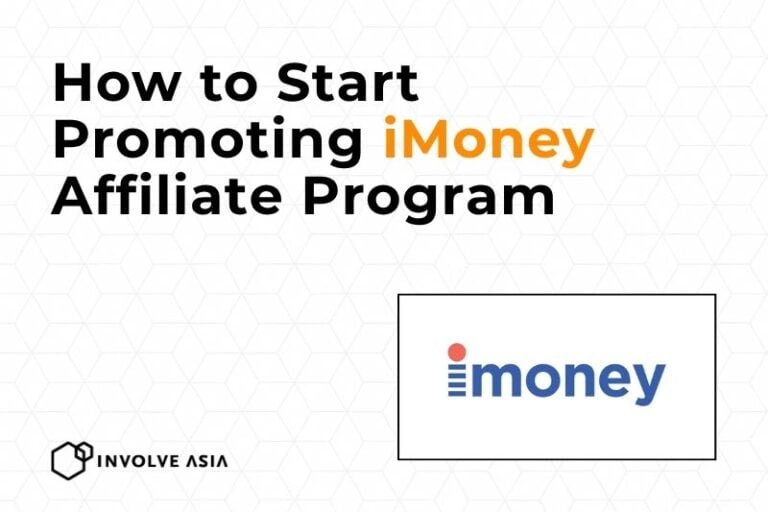 How to Start Promoting iMoney Affiliate Program

imoney

INVOLVE ASIA